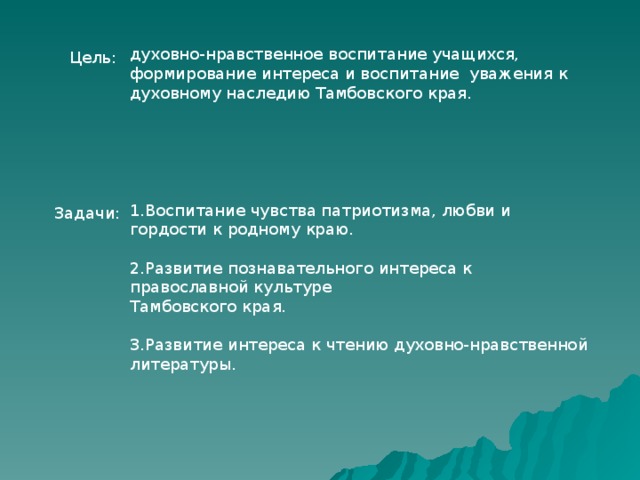 Цель: духовно-нравственное воспитание учащихся, формирование интереса и воспитание уважения к духовному наследию Тамбовского края.

Задачи: 1.Воспитание чувства патриотизма, любви и гордости к родному краю.

2.Развитие познавательного интереса к православной культуре Тамбовского края.

3.Развитие интереса к чтению духовно-нравственной литературы.